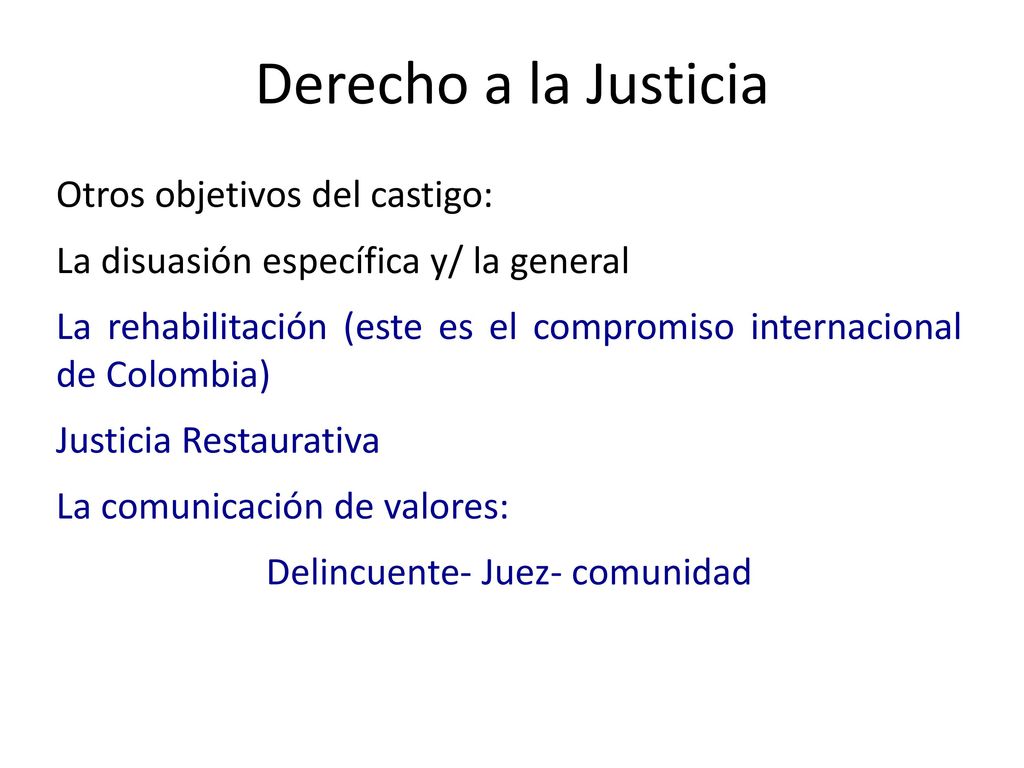 Derecho a la Justicia

Otros objetivos del castigo:

La disuasión específica y/ la general

La rehabilitación (este es el compromiso internacional de Colombia)

Justicia Restaurativa

La comunicación de valores:

Delincuente- Juez- comunidad